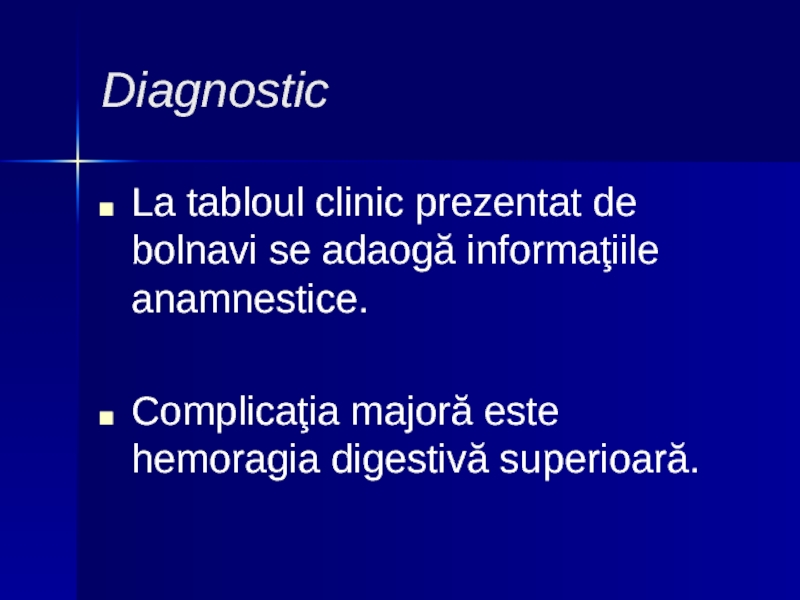 Diagnostic

▪ La tabloul clinic prezentat de bolnavi se adaogă informaţiile anamnestice.

▪ Complicaţia majoră este hemoragia digestivă superioară.